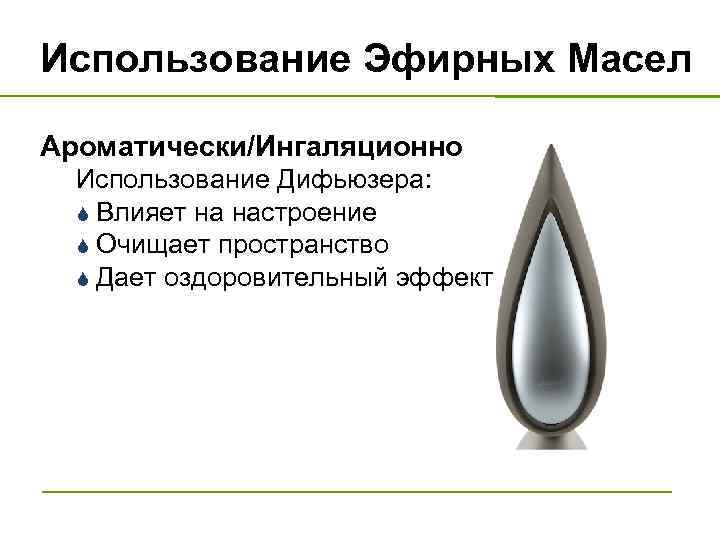 Использование Эфирных Масел

Ароматически/Ингаляционно

Использование Дифьюзера:

Влияет на настроение

Очищает пространство

Дает оздоровительный эффект